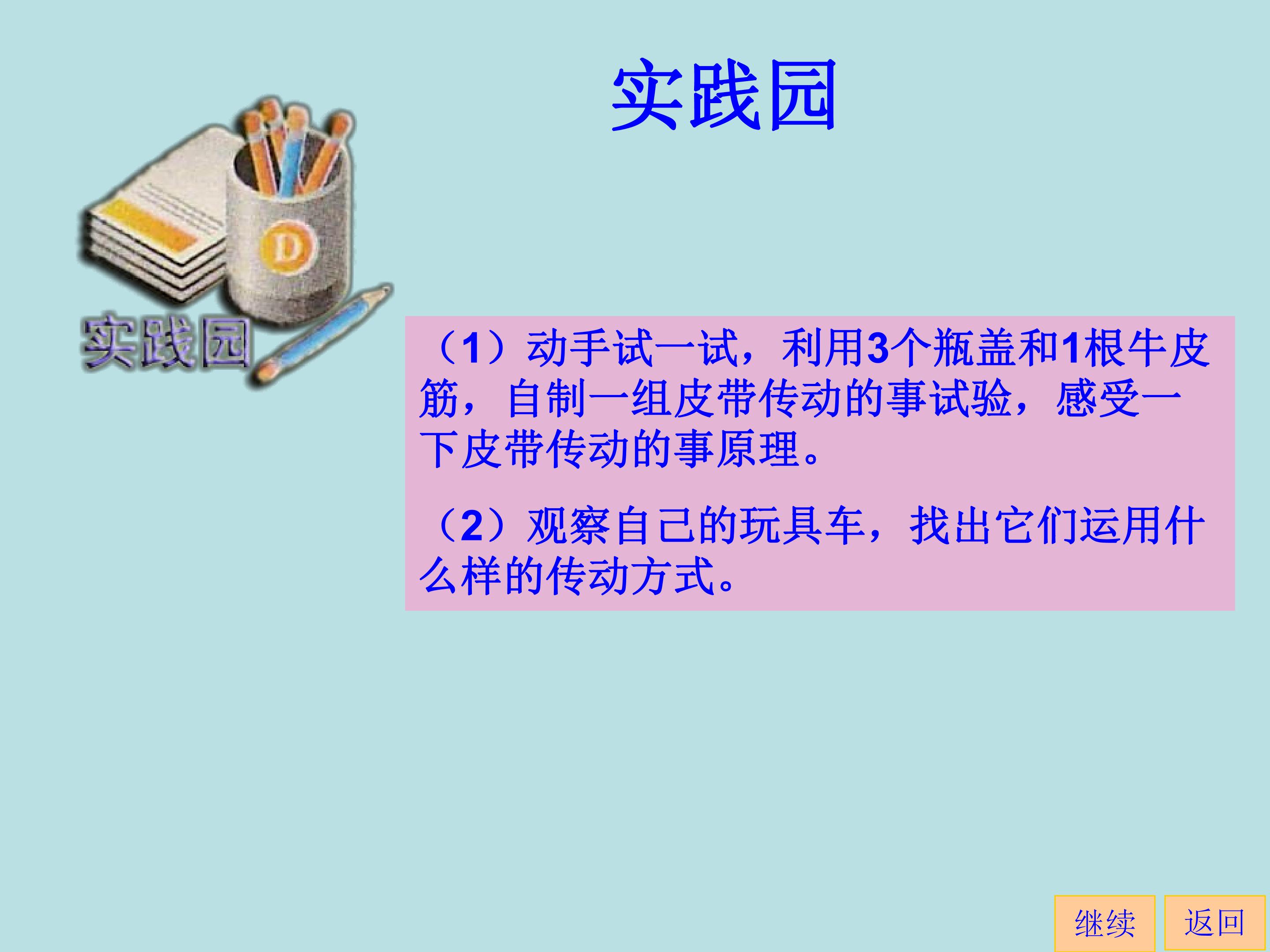 实践园

D

实践园

（1）动手试一试，利用3个瓶盖和1根牛皮筋，自制一组皮带传动的事试验，感受一下皮带传动的事原理。

（2）观察自己的玩具车，找出它们运用什么样的传动方式。

继续 返回